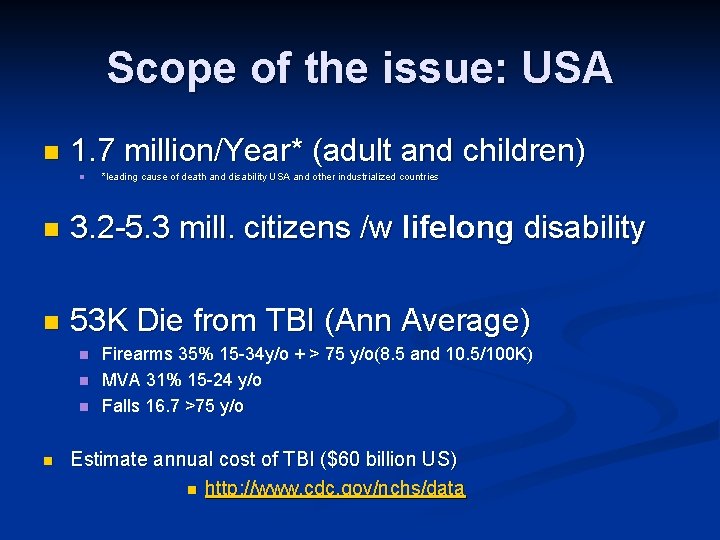 Scope of the issue: USA

• 1.7 million/Year* (adult and children)

• *leading cause of death and disability USA and other industrialized countries

• 3.2-5.3 mill. citizens /w lifelong disability

• 53K Die from TBI (Ann Average)

• Firearms 35% 15-34y/o + > 75 y/o(8.5 and 10.5/100K)
• MVA 31% 15-24 y/o
• Falls 16.7 >75 y/o

• Estimate annual cost of TBI ($60 billion US)

• http://www.cdc.gov/nchs/data